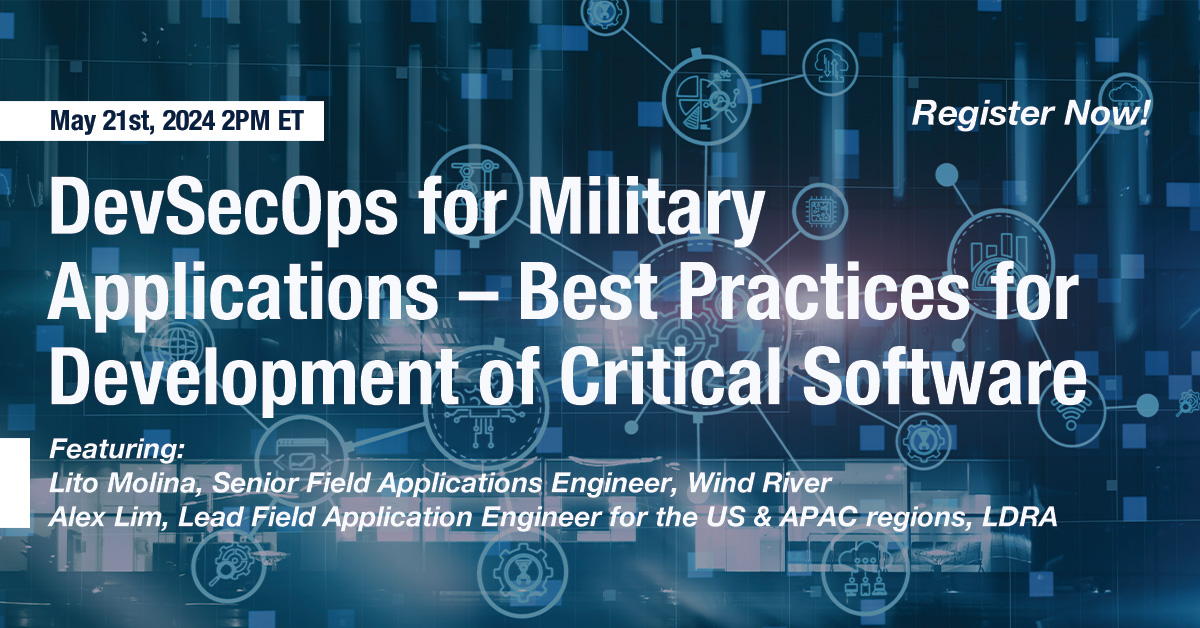 May 21st, 2024 2PM ET

Register Now!

DevSecOps for Military Applications – Best Practices for Development of Critical Software

Featuring:
Lito Molina, Senior Field Applications Engineer, Wind River
Alex Lim, Lead Field Application Engineer for the US & APAC regions, LDRA